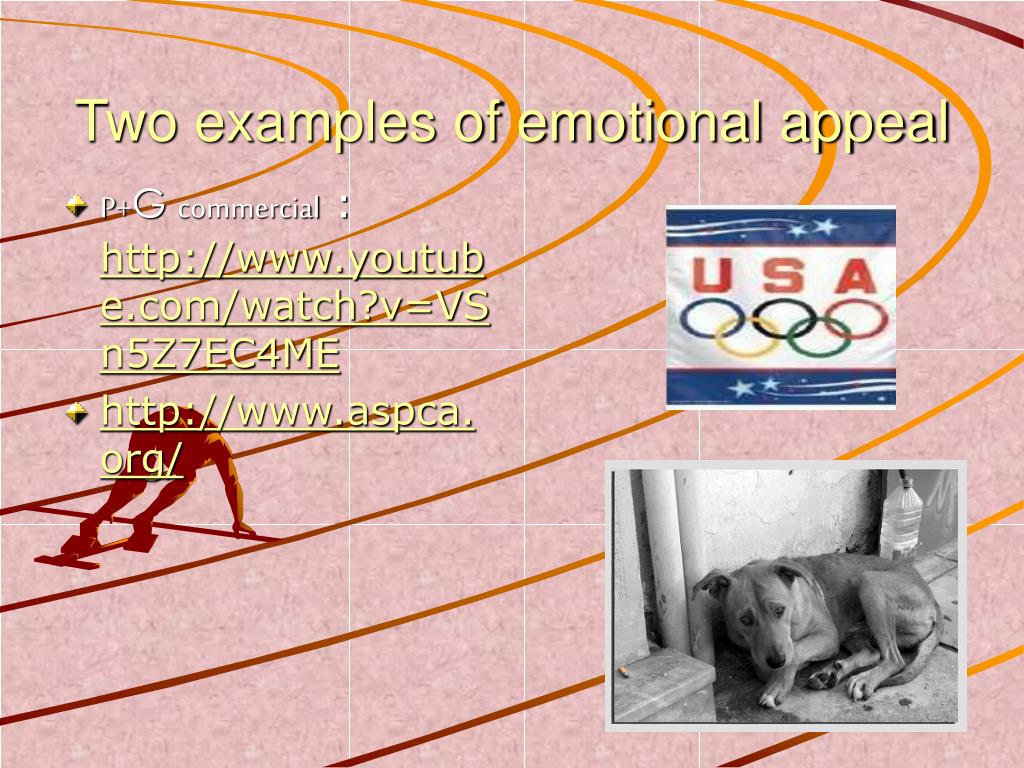 Two examples of emotional appeal

P+G commercial : http://www.youtube.com/watch?v=VSn5Z7EC4ME

http://www.aspca.org/

USA